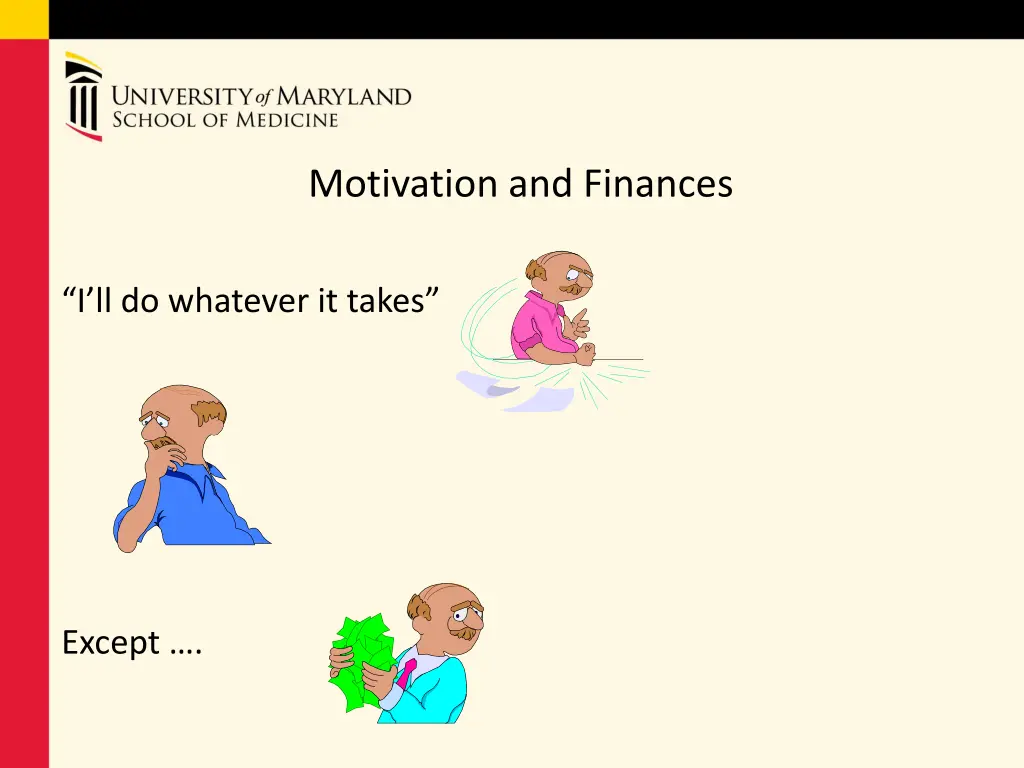 UNIVERSITY of MARYLAND
SCHOOL OF MEDICINE

Motivation and Finances

“I’ll do whatever it takes”

Except ….